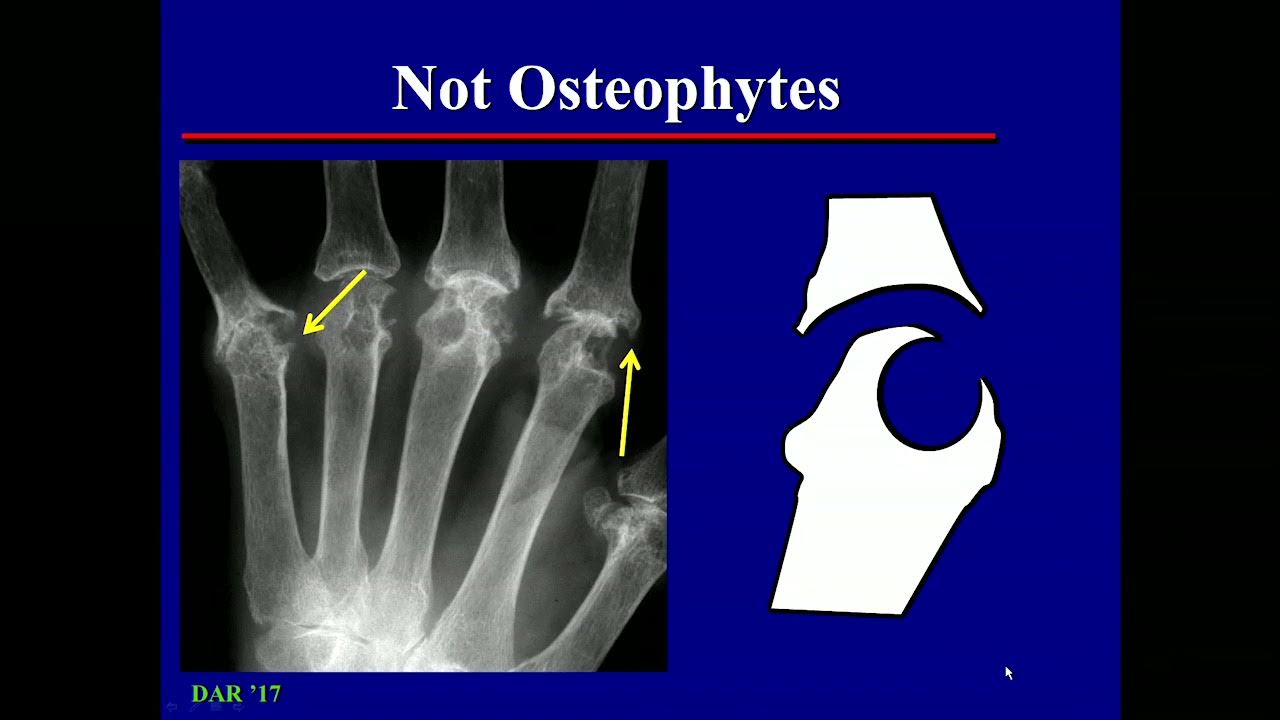 Not Osteophytes

DAR '17